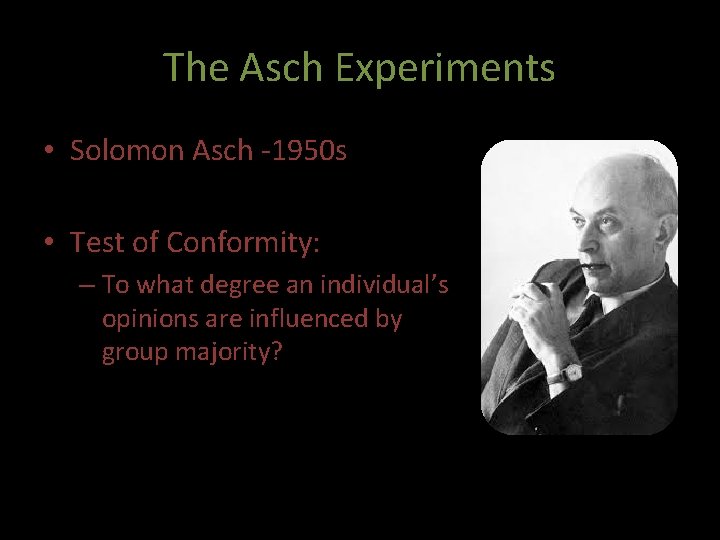 The Asch Experiments

• Solomon Asch -1950s

• Test of Conformity:
– To what degree an individual's opinions are influenced by group majority?